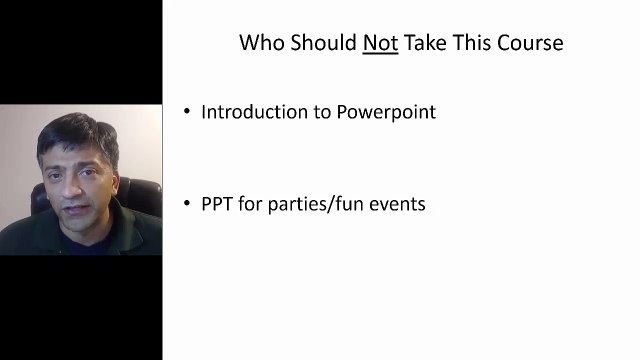 Who Should Not Take This Course

• Introduction to Powerpoint

• PPT for parties/fun events